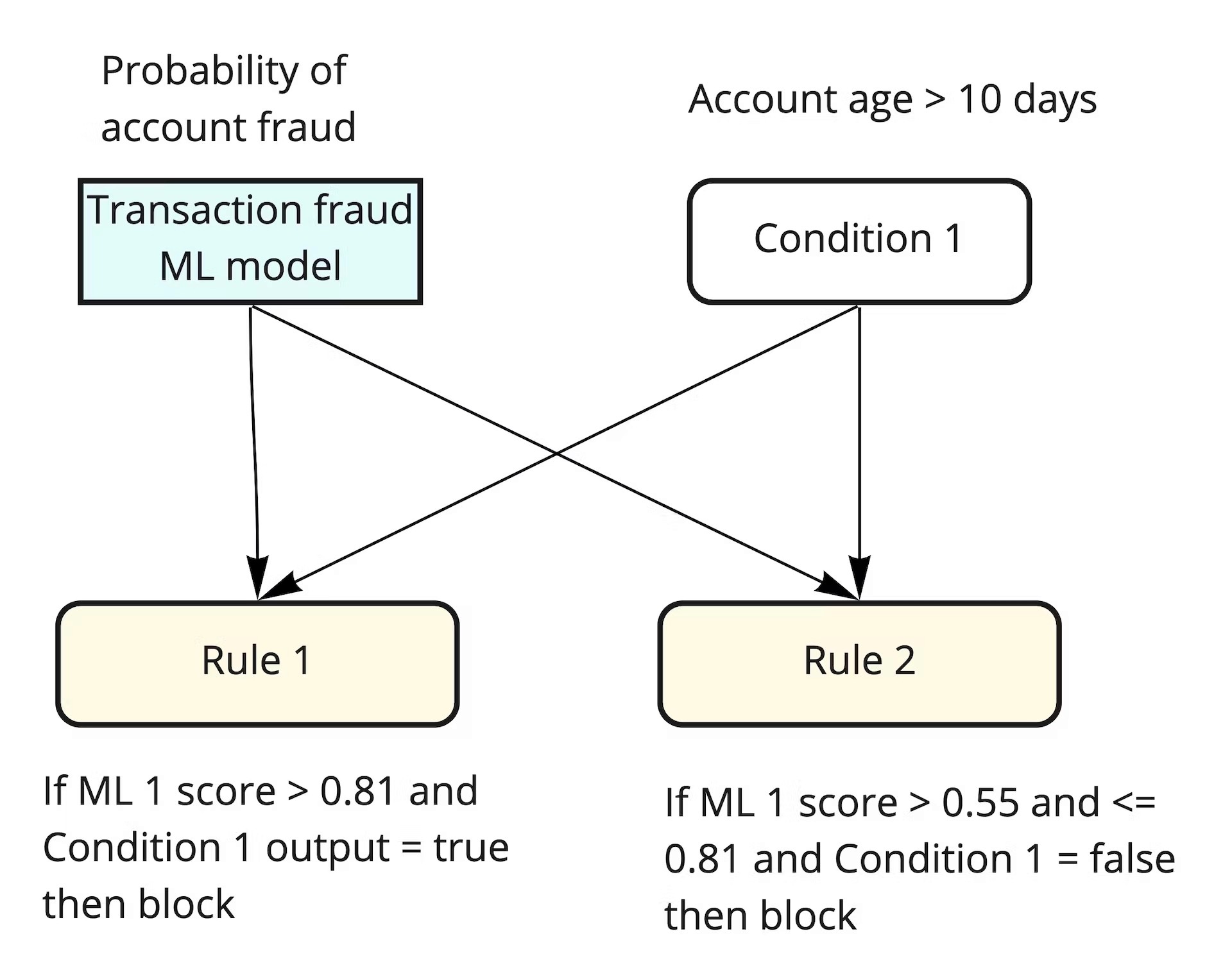 Probability of account fraud

Account age > 10 days

Transaction fraud ML model

Condition 1

Rule 1

Rule 2

If ML 1 score > 0.81 and Condition 1 output = true then block

If ML 1 score > 0.55 and <= 0.81 and Condition 1 = false then block